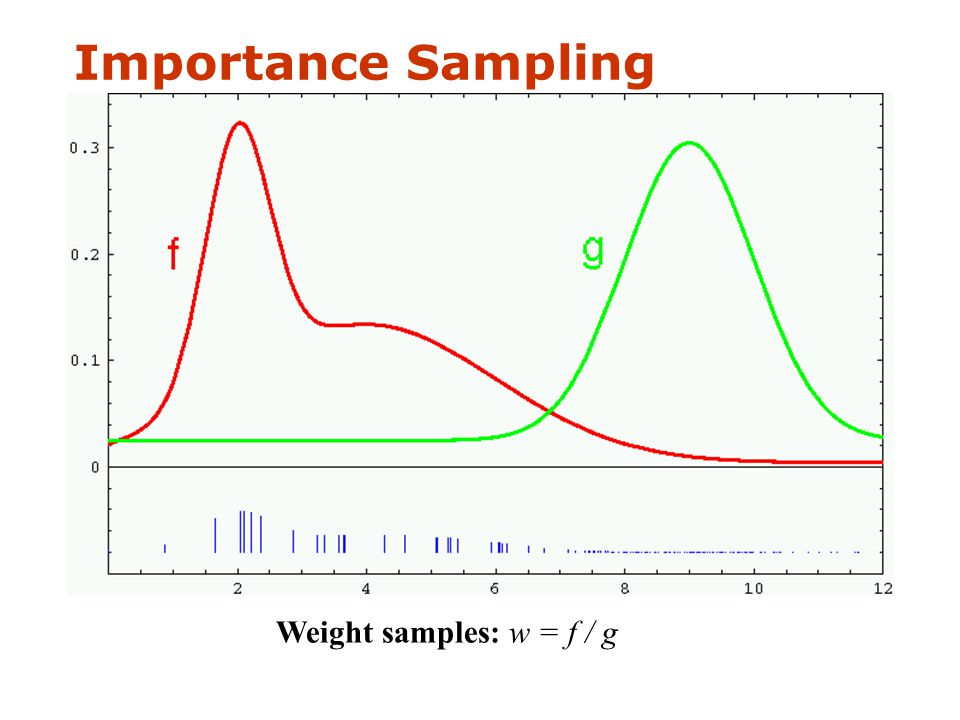 Importance Sampling

0.3

0.2

0.1

0

f

g

2

4

6

8

10

12

Weight samples: $w = f / g$